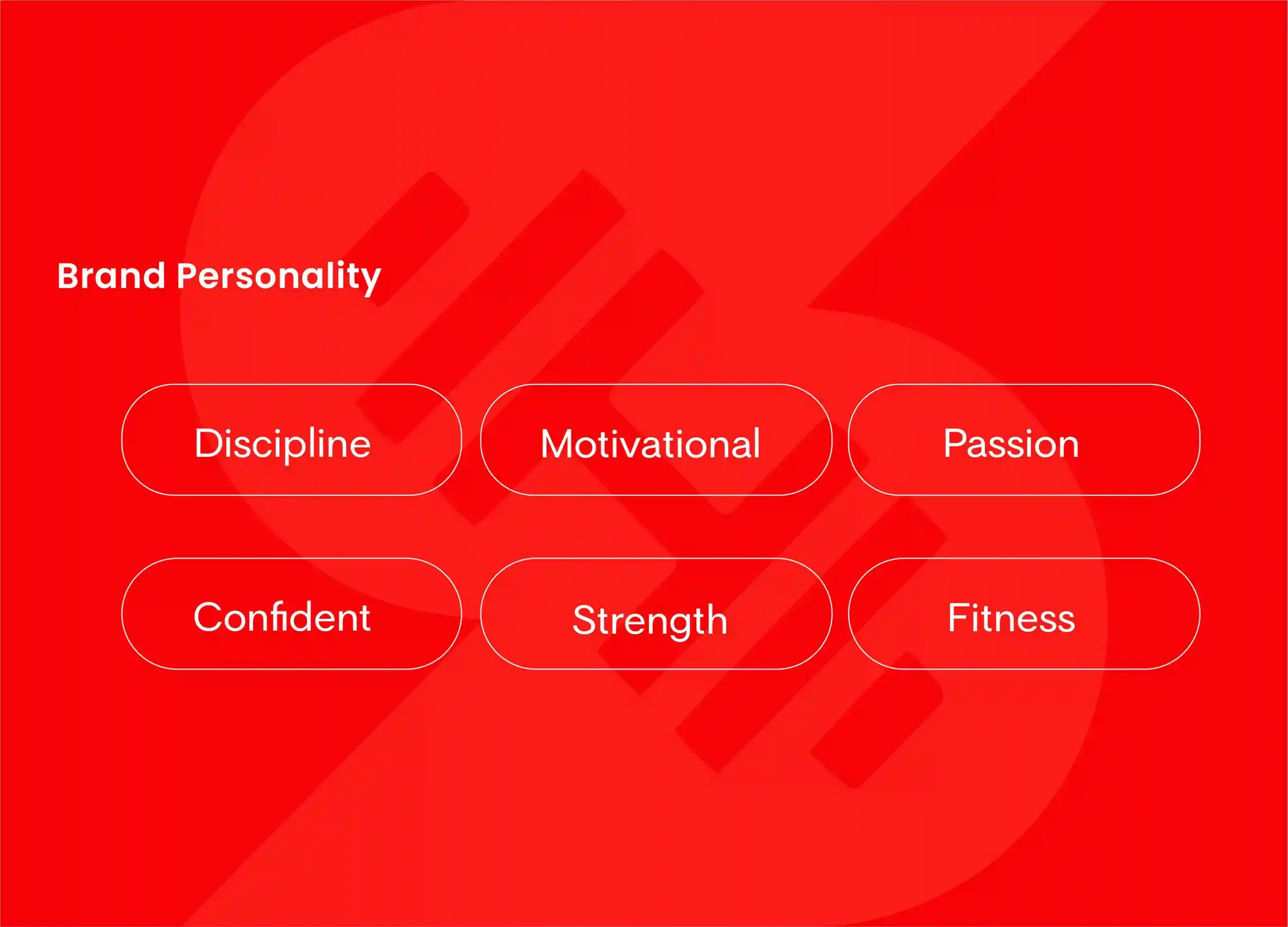 Brand Personality

Discipline

Motivational

Passion

Confident

Strength

Fitness